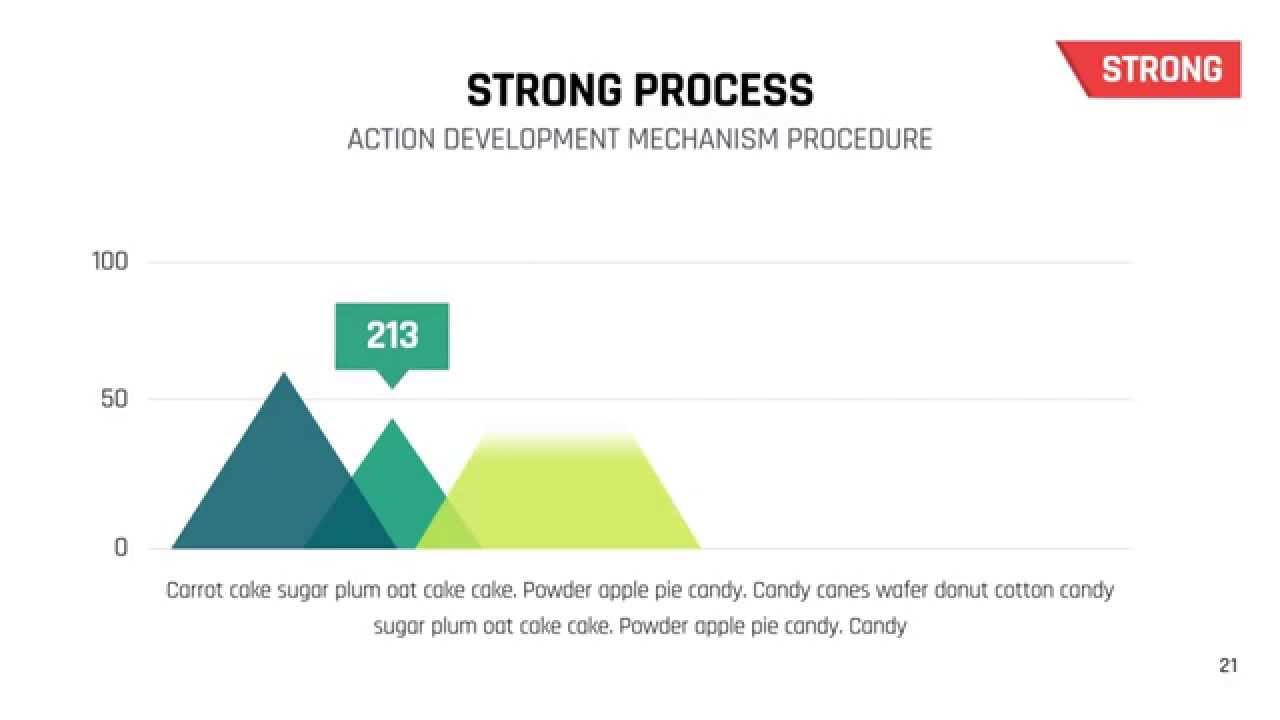 STRONG

STRONG PROCESS

ACTION DEVELOPMENT MECHANISM PROCEDURE

100

50

0

213

Carrot cake sugar plum oat cake cake. Powder apple pie candy. Candy canes wafer donut cotton candy sugar plum oat cake cake. Powder apple pie candy. Candy

21